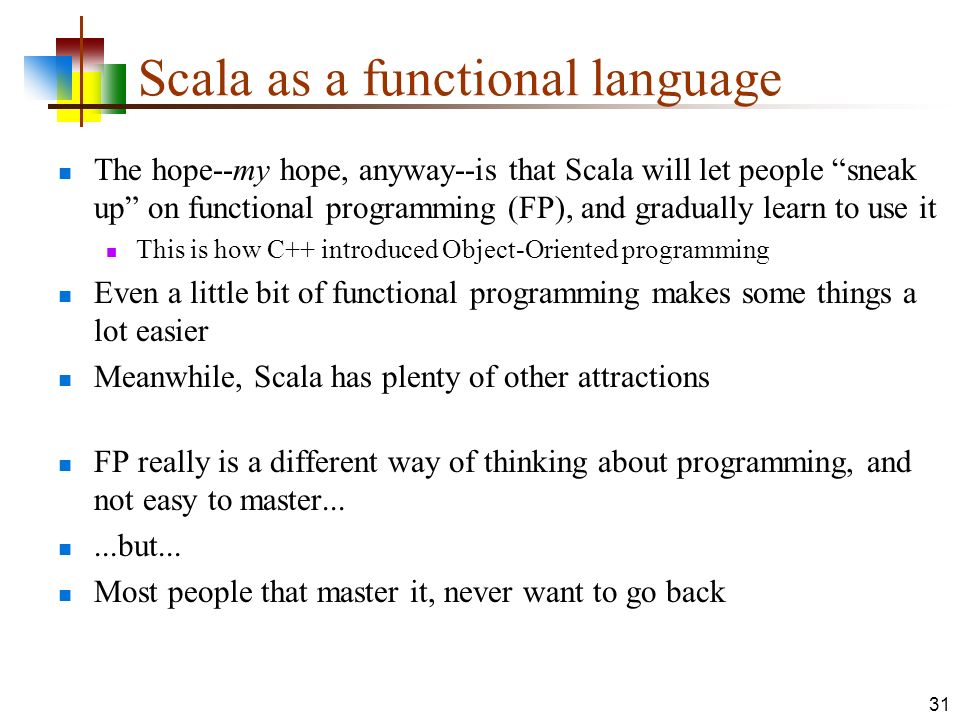 Scala as a functional language

The hope--my hope, anyway--is that Scala will let people “sneak up” on functional programming (FP), and gradually learn to use it

This is how C++ introduced Object-Oriented programming

Even a little bit of functional programming makes some things a lot easier

Meanwhile, Scala has plenty of other attractions

FP really is a different way of thinking about programming, and not easy to master...

...but...

Most people that master it, never want to go back

31